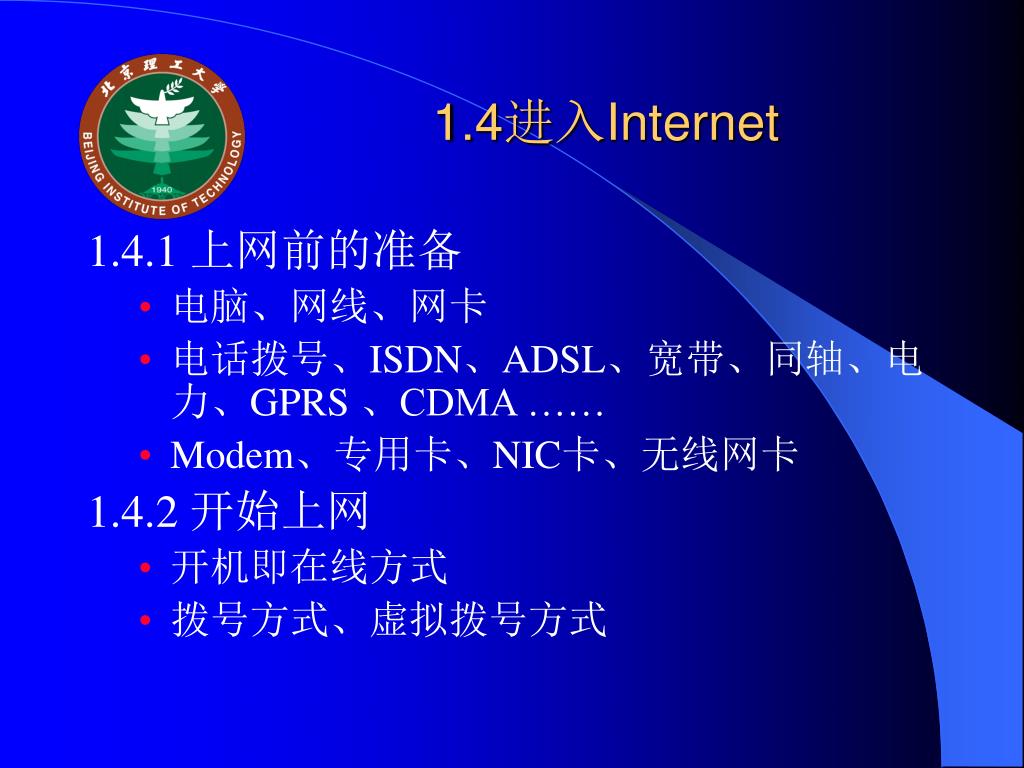 北京理工大学
BEIJING INSTITUTE OF TECHNOLOGY
1940

1.4进入Internet

1.4.1 上网前的准备

• 电脑、网线、网卡
• 电话拨号、ISDN、ADSL、宽带、同轴、电力、GPRS 、CDMA ……
• Modem、专用卡、NIC卡、无线网卡

1.4.2 开始上网

• 开机即在线方式
• 拨号方式、虚拟拨号方式